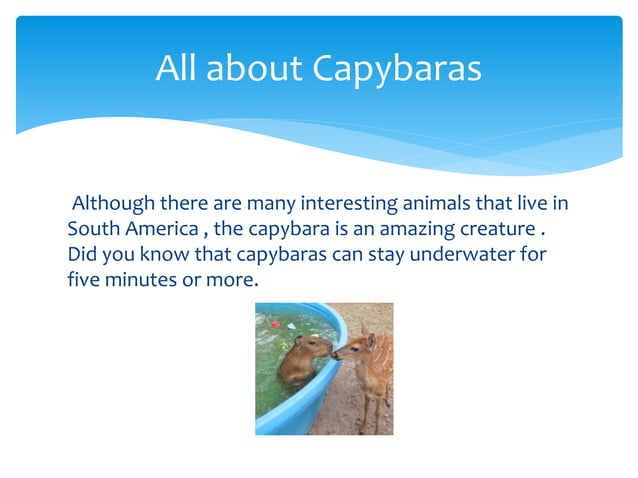 All about Capybaras

Although there are many interesting animals that live in South America , the capybara is an amazing creature . Did you know that capybaras can stay underwater for five minutes or more.